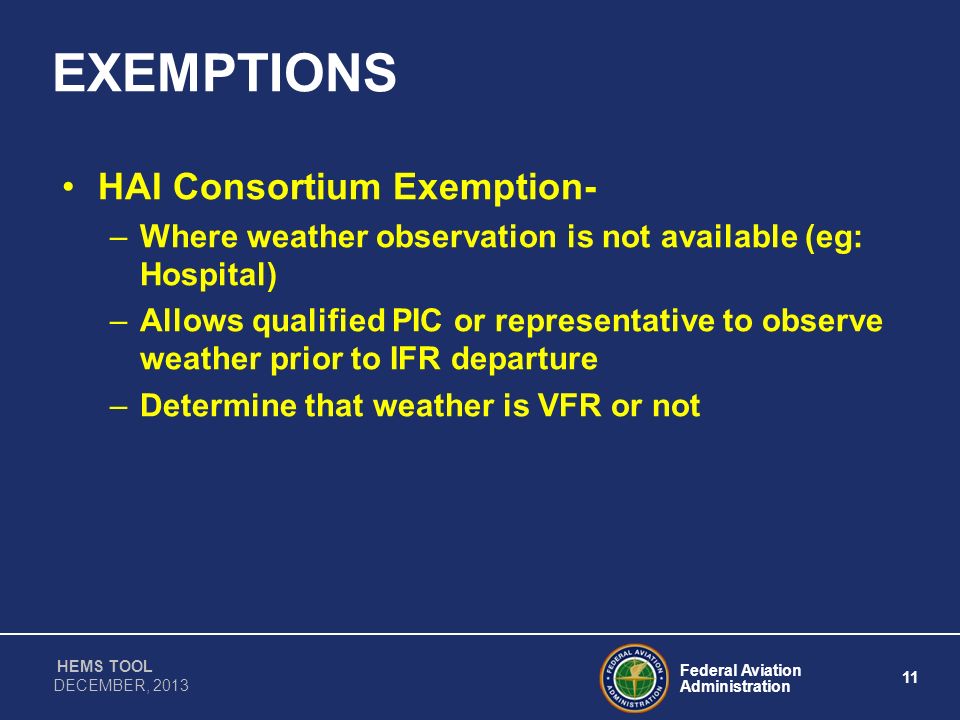 EXEMPTIONS

• HAI Consortium Exemption-
– Where weather observation is not available (eg: Hospital)
– Allows qualified PIC or representative to observe weather prior to IFR departure
– Determine that weather is VFR or not

HEMS TOOL
DECEMBER, 2013

FEDERAL AVIATION ADMINISTRATION

Federal Aviation Administration

11